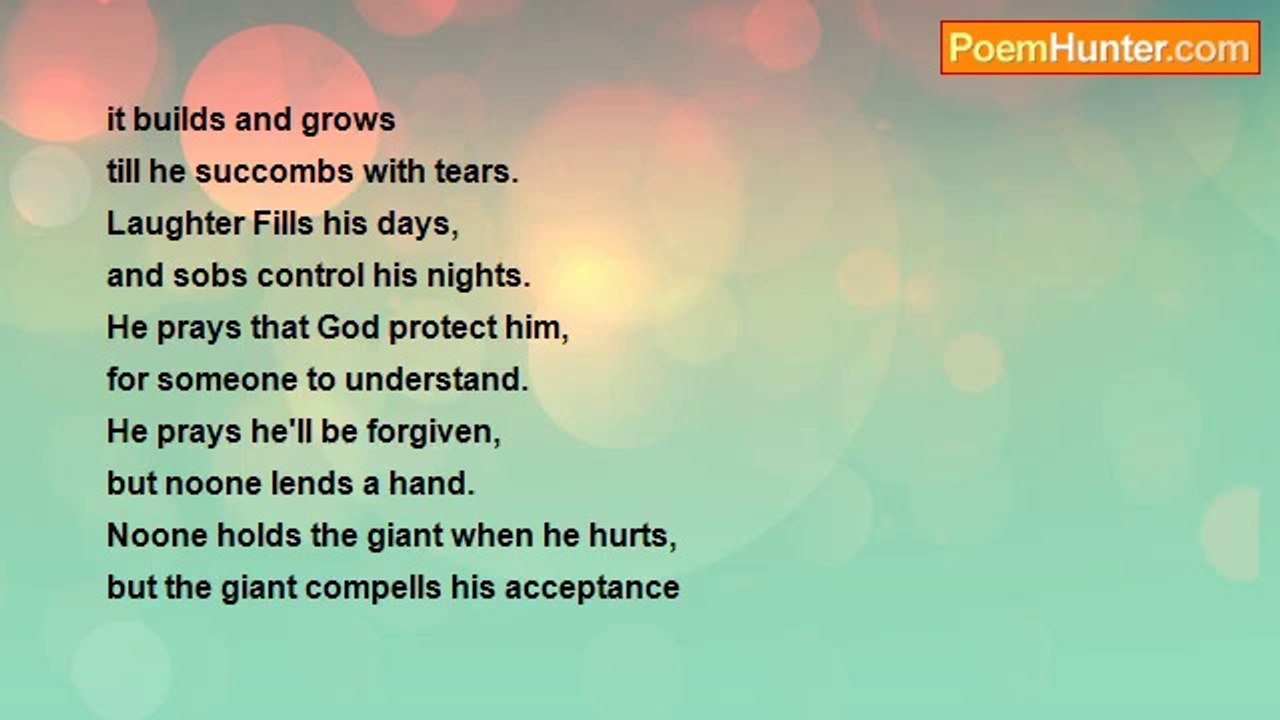 PoemHunter.com

it builds and grows
till he succombs with tears.
Laughter Fills his days,
and sobs control his nights.
He prays that God protect him,
for someone to understand.
He prays he'll be forgiven,
but noone lends a hand.
Noone holds the giant when he hurts,
but the giant compells his acceptance